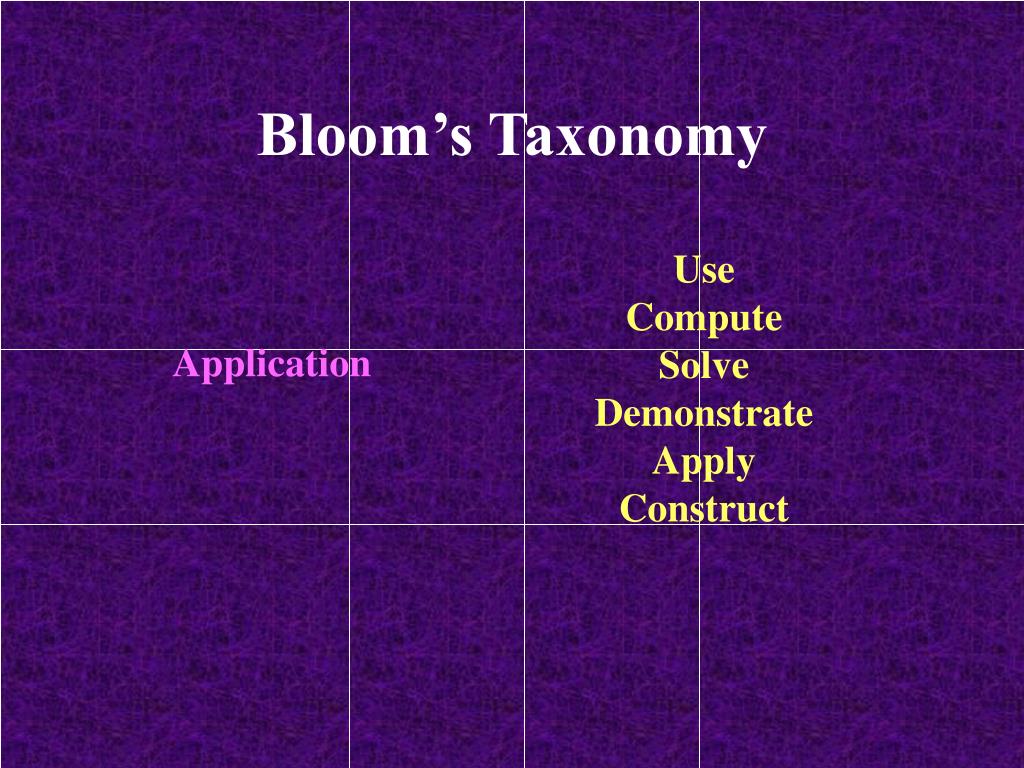 Bloom’s Taxonomy

Application

Use
Compute
Solve
Demonstrate
Apply
Construct